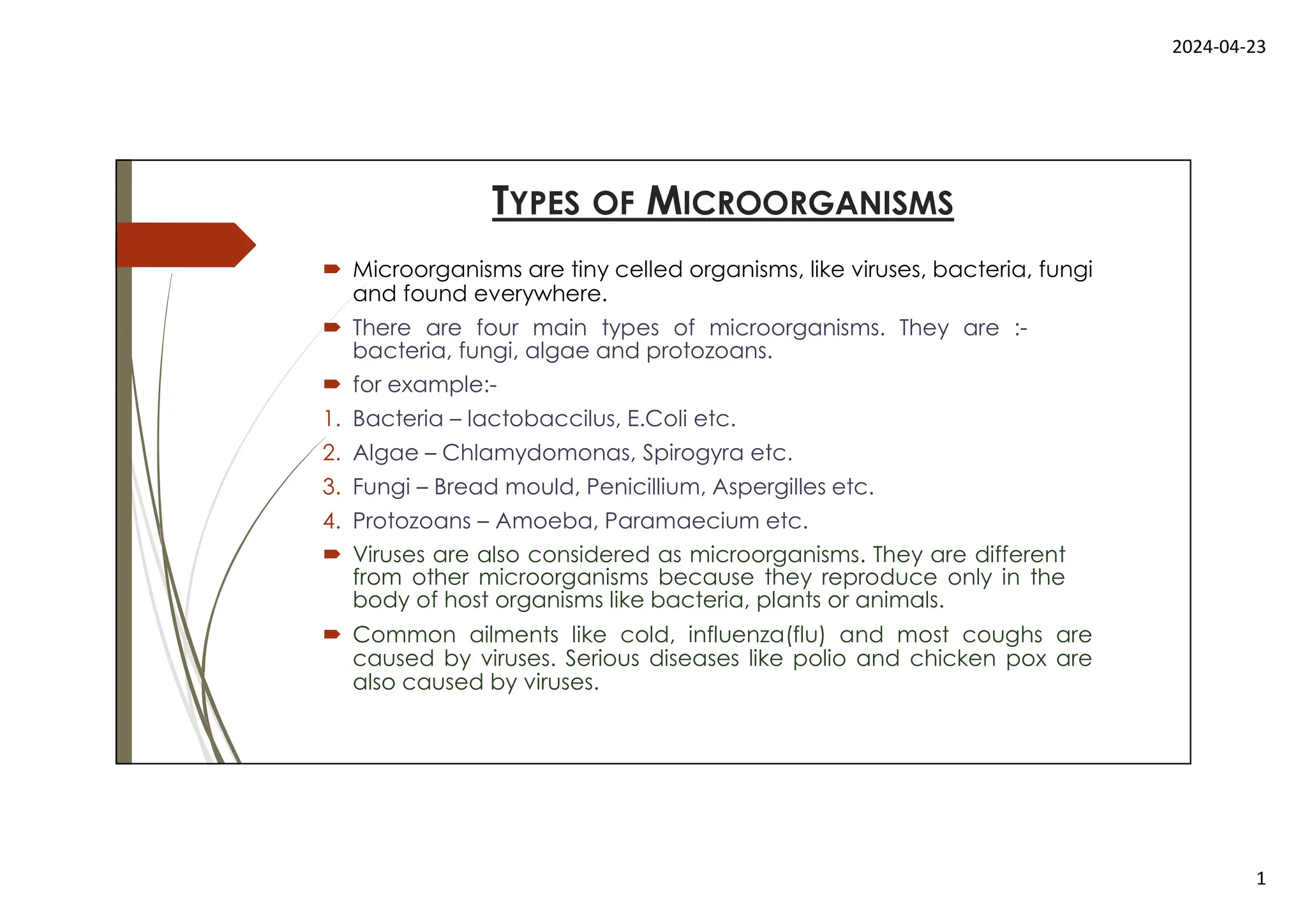 2024-04-23

TYPES OF MICROORGANISMS

Microorganisms are tiny celled organisms, like viruses, bacteria, fungi and found everywhere.

There are four main types of microorganisms. They are :- bacteria, fungi, algae and protozoans.

for example:-

1. Bacteria – lactobaccilus, E.Coli etc.
2. Algae – Chlamydomonas, Spirogyra etc.
3. Fungi – Bread mould, Penicillium, Aspergilles etc.
4. Protozoans – Amoeba, Paramaecium etc.

Viruses are also considered as microorganisms. They are different from other microorganisms because they reproduce only in the body of host organisms like bacteria, plants or animals.

Common ailments like cold, influenza(flu) and most coughs are caused by viruses. Serious diseases like polio and chicken pox are also caused by viruses.

1